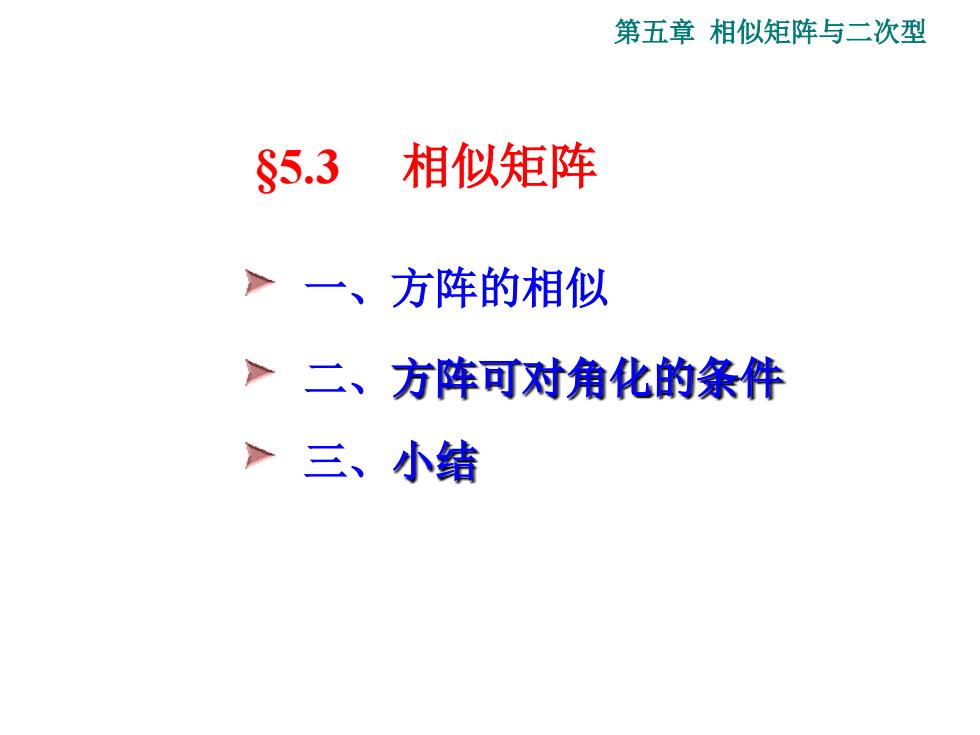 第五章 相似矩阵与二次型

§5.3 相似矩阵

一、方阵的相似

二、方阵可对角化的条件

三、小结